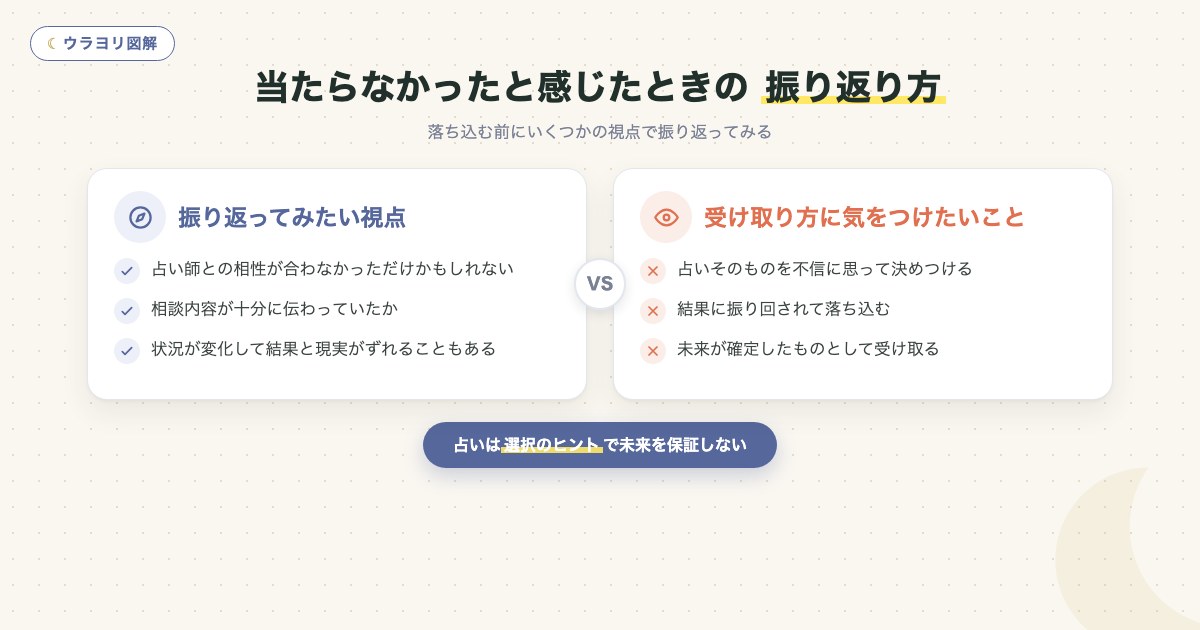 ウラヨリ図解

当たらなかったと感じたときの 振り返り方

落ち込む前にいくつかの視点で振り返ってみる

振り返ってみたい視点

占い師との相性が合わなかっただけかもしれない

相談内容が十分に伝わっていたか

状況が変化して結果と現実がずれることもある

VS

受け取り方に気をつけたいこと

占いそのものを不信に思って決めつける

結果に振り回されて落ち込む

未来が確定したものとして受け取る

占いは選択のヒントで未来を保証しない